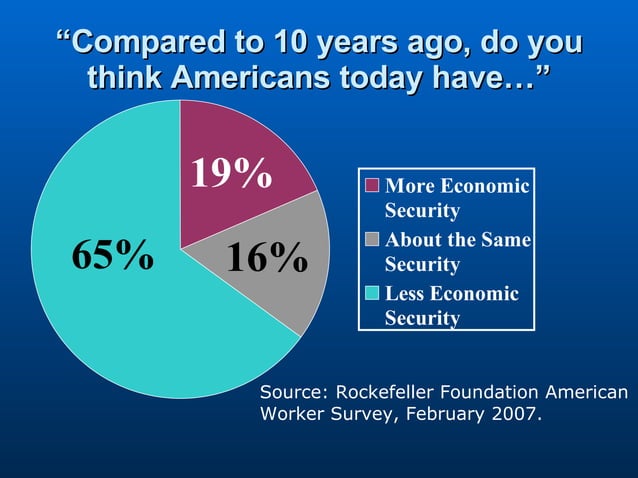 “Compared to 10 years ago, do you think Americans today have…”

19%

16%

65%

More Economic Security

About the Same Security

Less Economic Security

Source: Rockefeller Foundation American Worker Survey, February 2007.